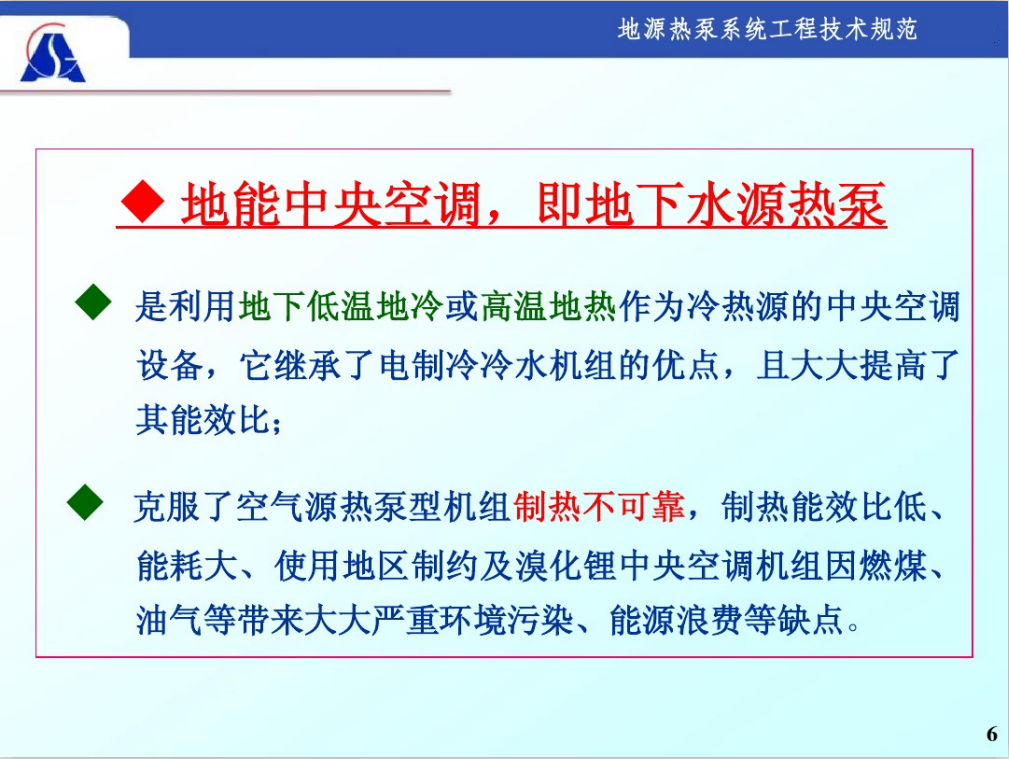 地源热泵系统工程技术规范

◆ 地能中央空调，即地下水源热泵

◆ 是利用地下低温地冷或高温地热作为冷热源的中央空调设备，它继承了电制冷冷水机组的优点，且大大提高了其能效比；

◆ 克服了空气源热泵型机组制热不可靠，制热能效比低、能耗大、使用地区制约及溴化锂中央空调机组因燃煤、油气等带来大大严重环境污染、能源浪费等缺点。

6